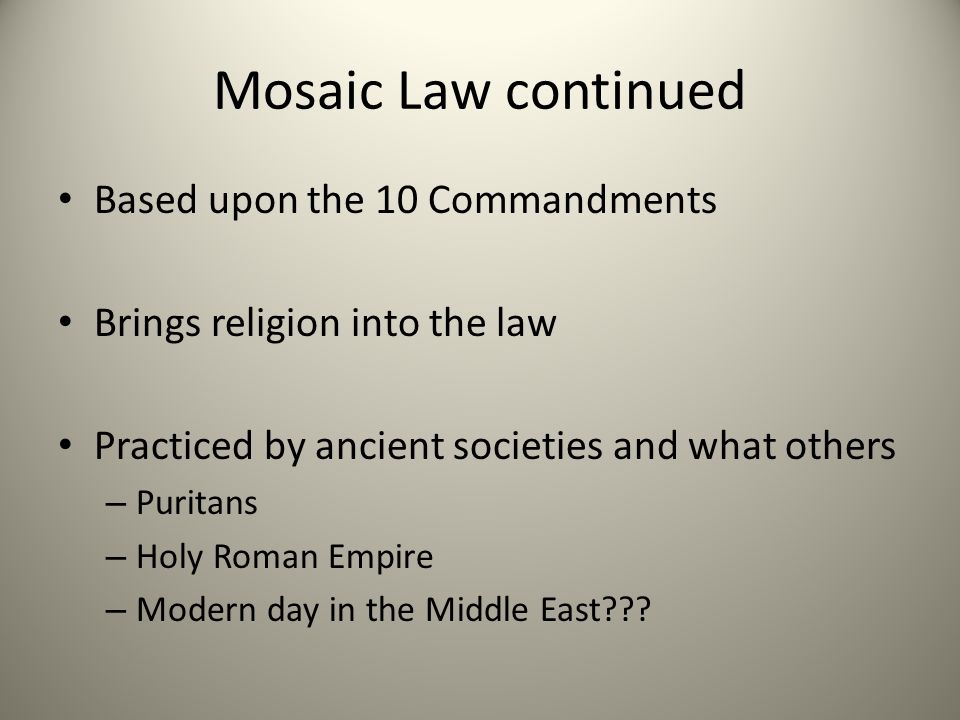 Mosaic Law continued

• Based upon the 10 Commandments

• Brings religion into the law

• Practiced by ancient societies and what others
– Puritans
– Holy Roman Empire
– Modern day in the Middle East???